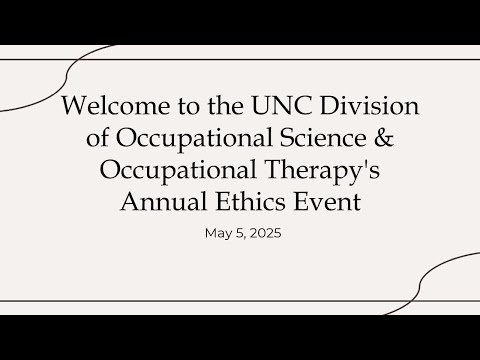 Welcome to the UNC Division of Occupational Science & Occupational Therapy's Annual Ethics Event

May 5, 2025